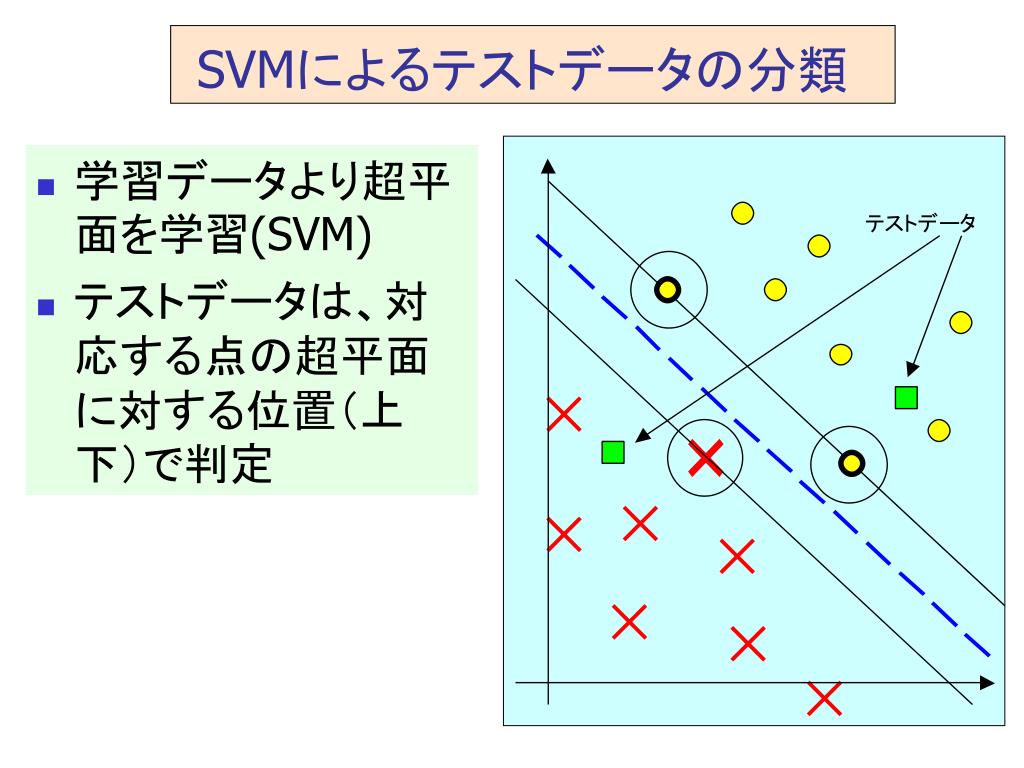 SVMによるテストデータの分類

■ 学習データより超平面を学習(SVM)

■ テストデータは、対応する点の超平面に対する位置(上下)で判定

テストデータ